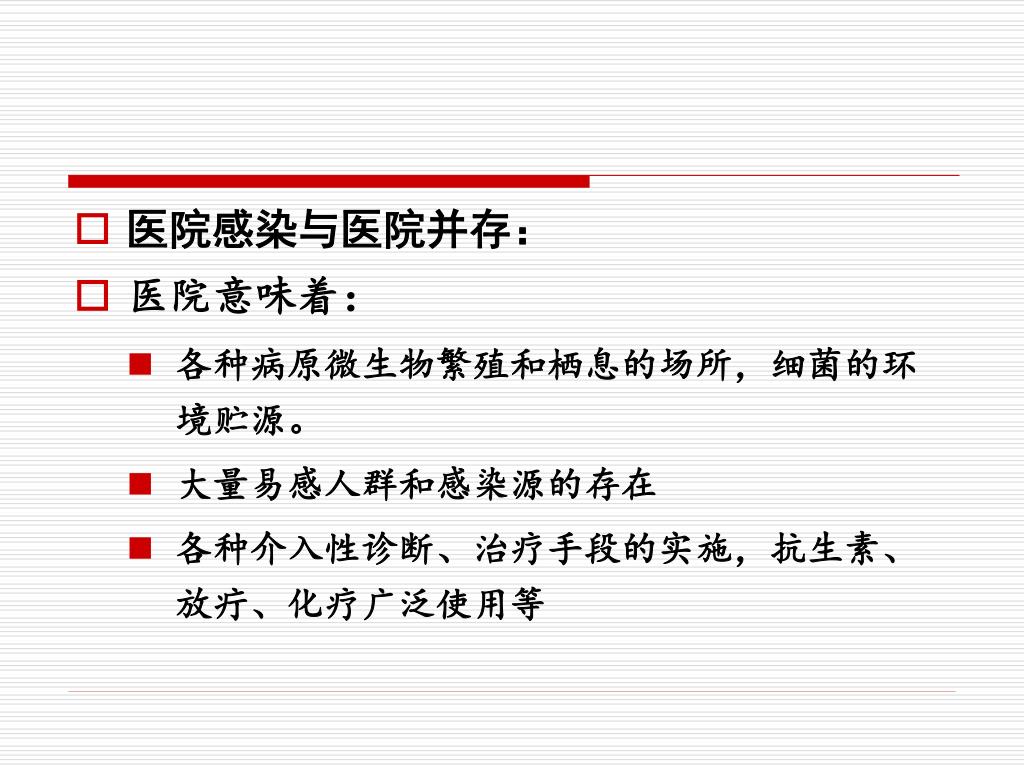 医院感染与医院并存：

医院意味着：

各种病原微生物繁殖和栖息的场所，细菌的环境贮源。

大量易感人群和感染源的存在

各种介入性诊断、治疗手段的实施，抗生素、放疗、化疗广泛使用等